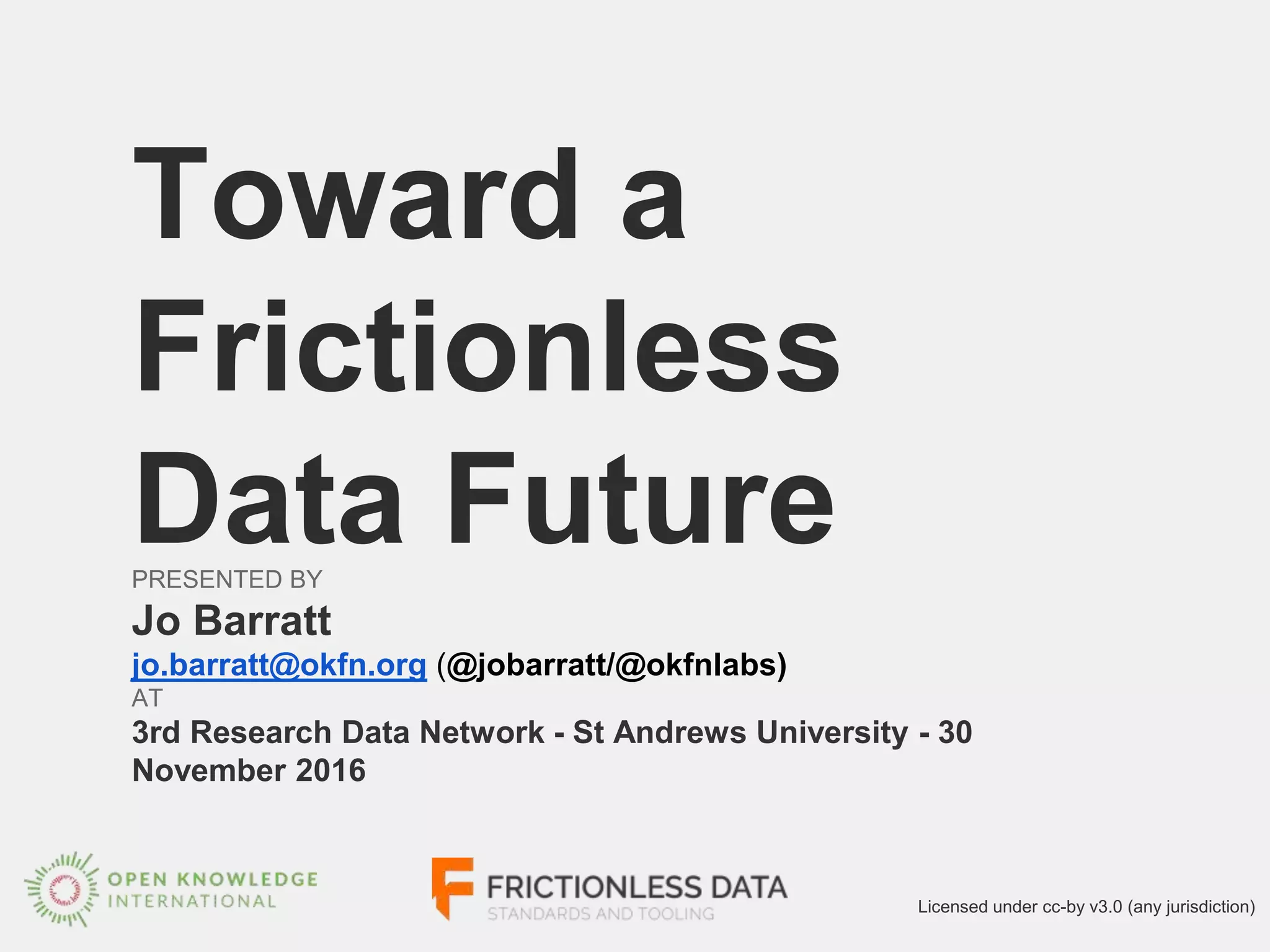 Toward a Frictionless Data Future

PRESENTED BY

Jo Barratt

jo.barratt@okfn.org (@jobarratt/@okfnlabs)

AT

3rd Research Data Network - St Andrews University - 30 November 2016

OPEN KNOWLEDGE INTERNATIONAL

FRICTIONLESS DATA
STANDARDS AND TOOLING

Licensed under cc-by v3.0 (any jurisdiction)